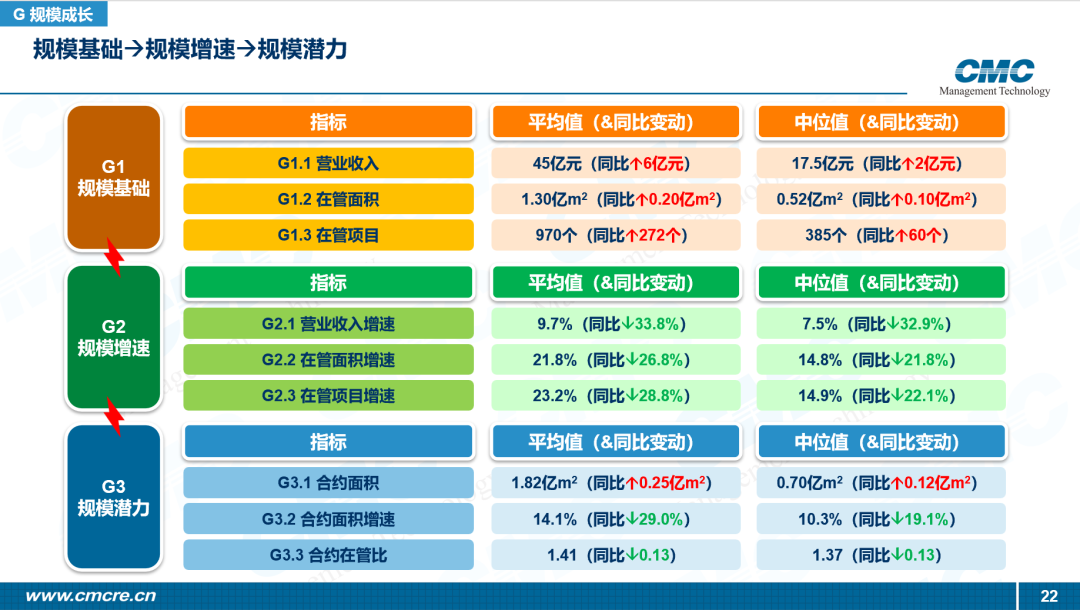 G 规模成长

规模基础→规模增速→规模潜力

CMC
Management Technology

G1
规模基础

| 指标 | 平均值（&同比变动） | 中位值（&同比变动） |
|---|---|---|
| G1.1 营业收入 | 45亿元（同比↑6亿元） | 17.5亿元（同比↑2亿元） |
| G1.2 在管面积 | 1.30亿m²（同比↑0.20亿m²） | 0.52亿m²（同比↑0.10亿m²） |
| G1.3 在管项目 | 970个（同比↑272个） | 385个（同比↑60个） |

G2
规模增速

| 指标 | 平均值（&同比变动） | 中位值（&同比变动） |
|---|---|---|
| G2.1 营业收入增速 | 9.7%（同比↓33.8%） | 7.5%（同比↓32.9%） |
| G2.2 在管面积增速 | 21.8%（同比↓26.8%） | 14.8%（同比↓21.8%） |
| G2.3 在管项目增速 | 23.2%（同比↓28.8%） | 14.9%（同比↓22.1%） |

G3
规模潜力

| 指标 | 平均值（&同比变动） | 中位值（&同比变动） |
|---|---|---|
| G3.1 合约面积 | 1.82亿m²（同比↑0.25亿m²） | 0.70亿m²（同比↑0.12亿m²） |
| G3.2 合约面积增速 | 14.1%（同比↓29.0%） | 10.3%（同比↓19.1%） |
| G3.3 合约在管比 | 1.41（同比↓0.13） | 1.37（同比↓0.13） |

www.cmcre.cn

22